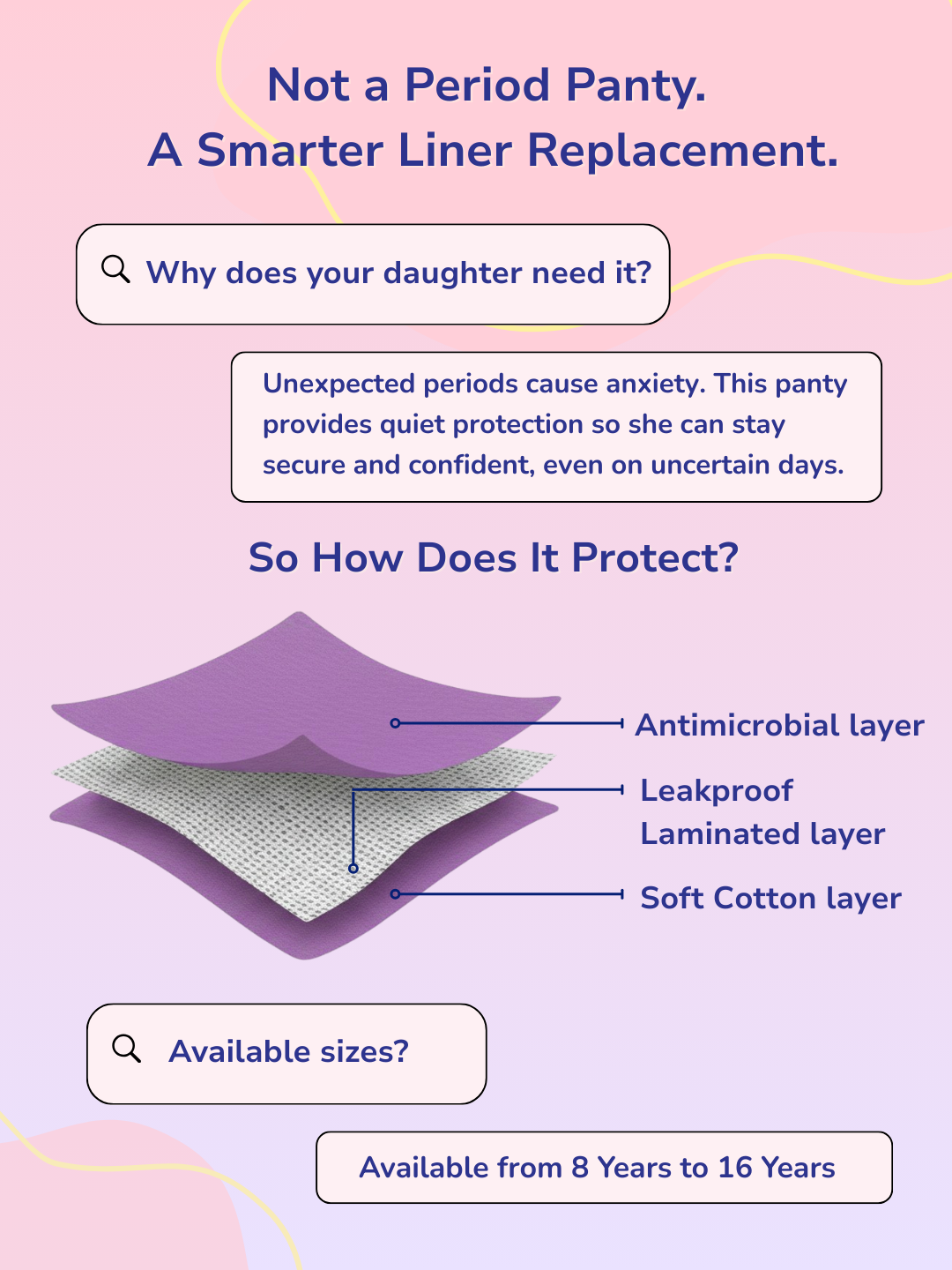 Not a Period Panty.
A Smarter Liner Replacement.

Why does your daughter need it?

Unexpected periods cause anxiety. This panty provides quiet protection so she can stay secure and confident, even on uncertain days.

So How Does It Protect?

Antimicrobial layer

Leakproof Laminated layer

Soft Cotton layer

Available sizes?

Available from 8 Years to 16 Years